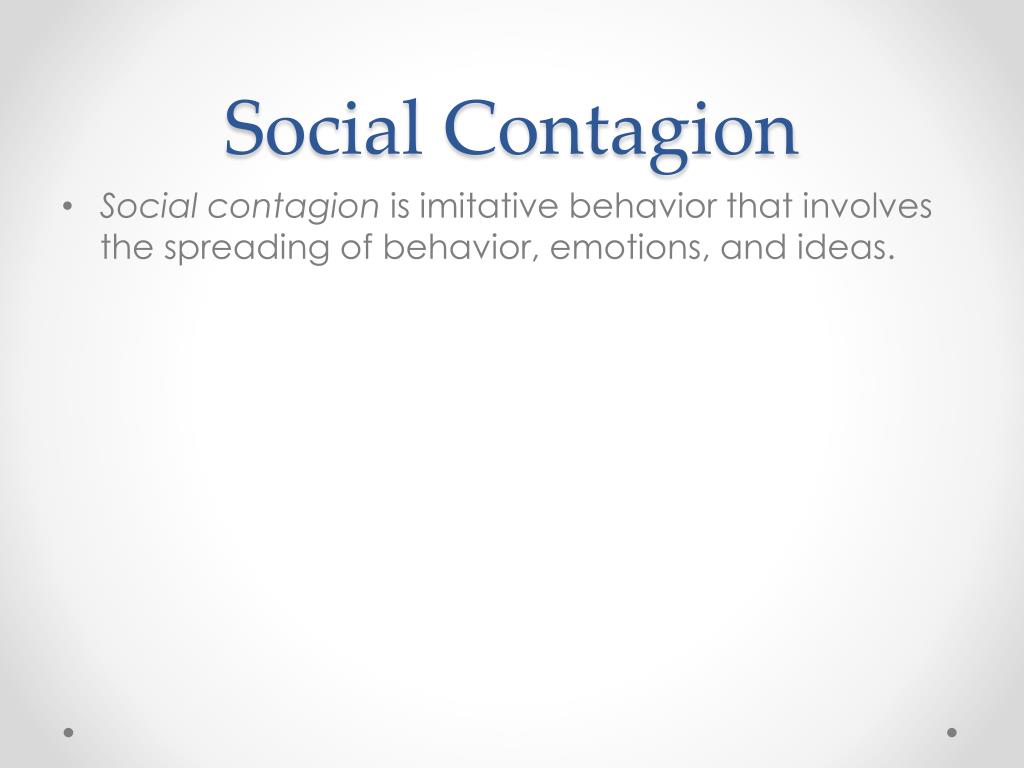 Social Contagion

• Social contagion is imitative behavior that involves the spreading of behavior, emotions, and ideas.